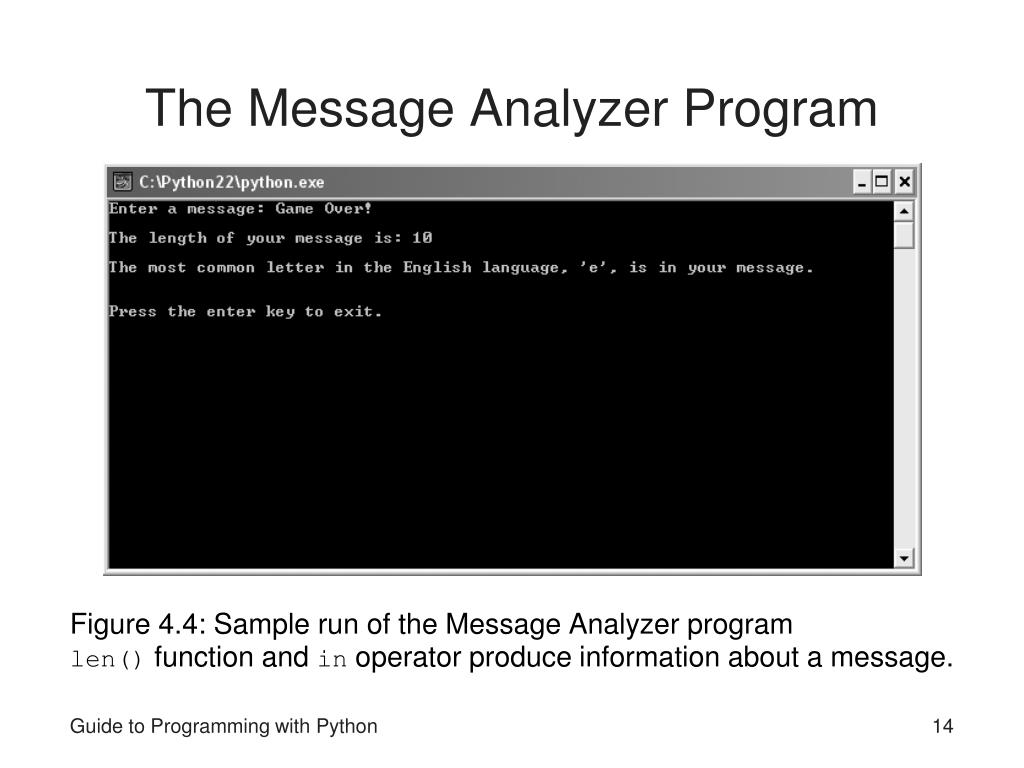 The Message Analyzer Program

C:\Python22\python.exe

Enter a message: Game Over!

The length of your message is: 10

The most common letter in the English language, 'e', is in your message.

Press the enter key to exit.

Figure 4.4: Sample run of the Message Analyzer program
len() function and in operator produce information about a message.

Guide to Programming with Python

14